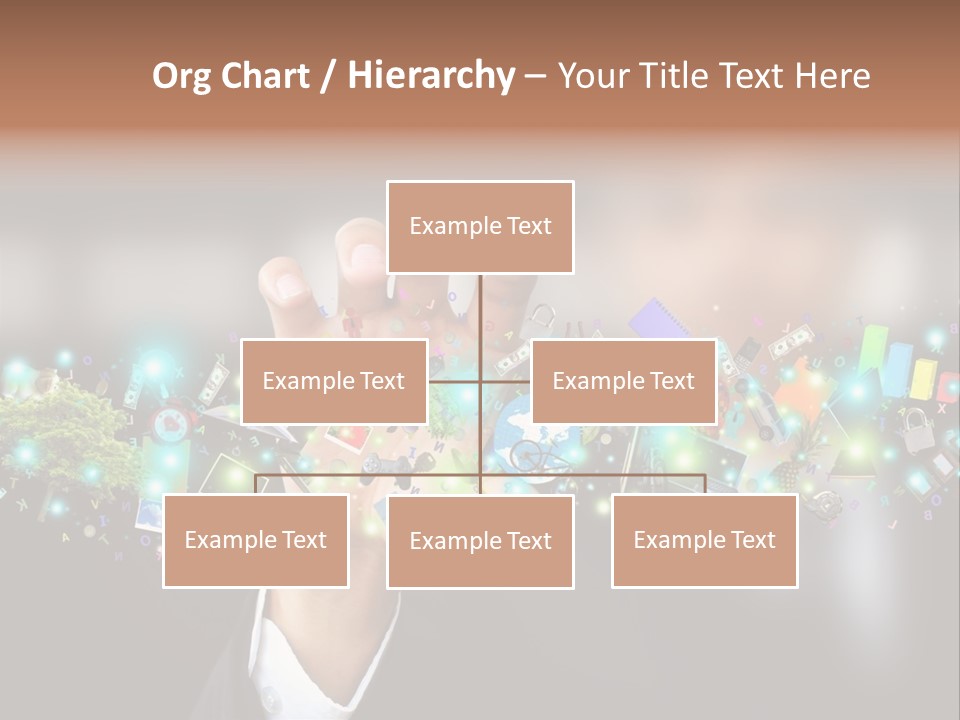 Org Chart / Hierarchy – Your Title Text Here

Example Text

Example Text

Example Text

Example Text

Example Text

Example Text